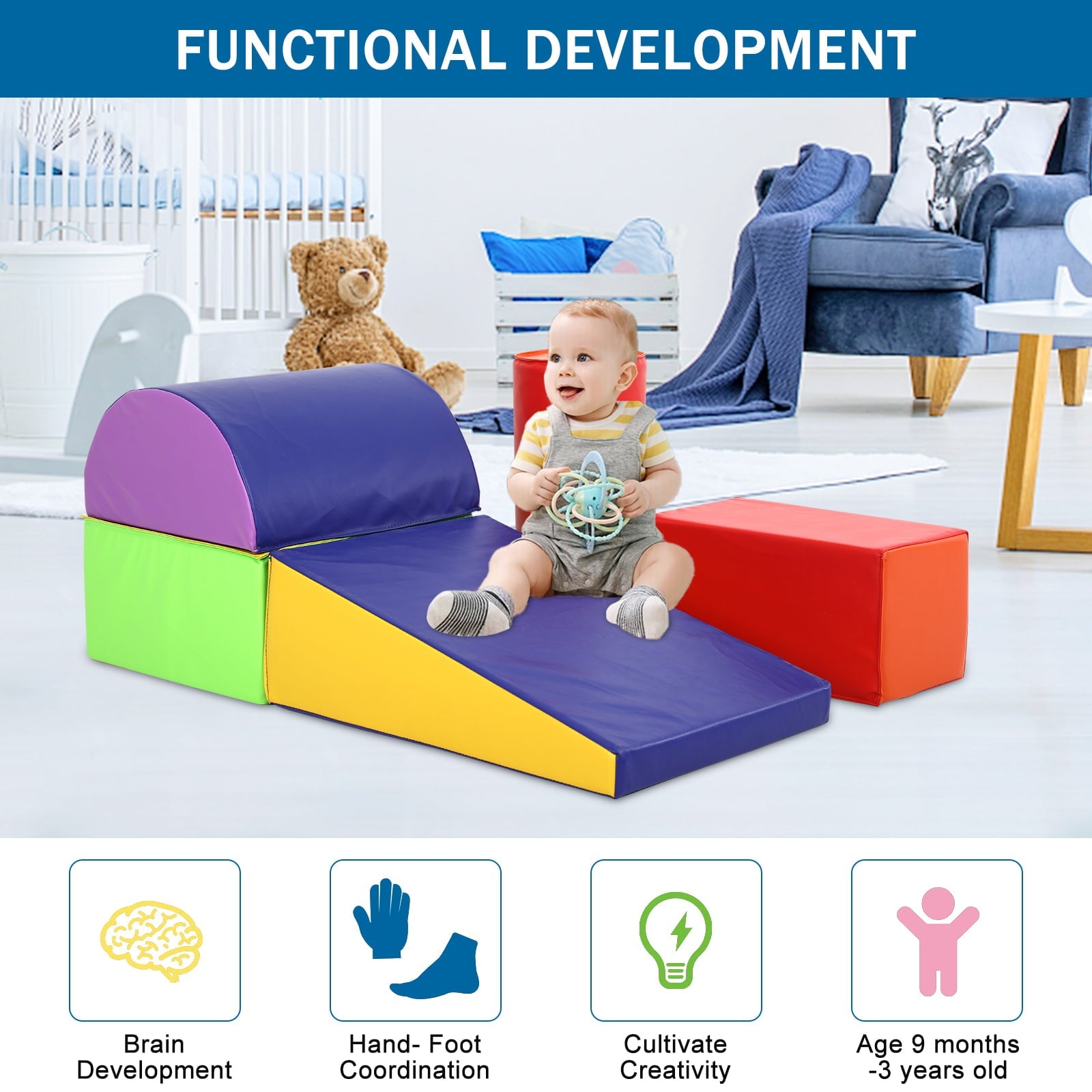 FUNCTIONAL DEVELOPMENT

Brain Development

Hand- Foot Coordination

Cultivate Creativity

Age 9 months -3 years old